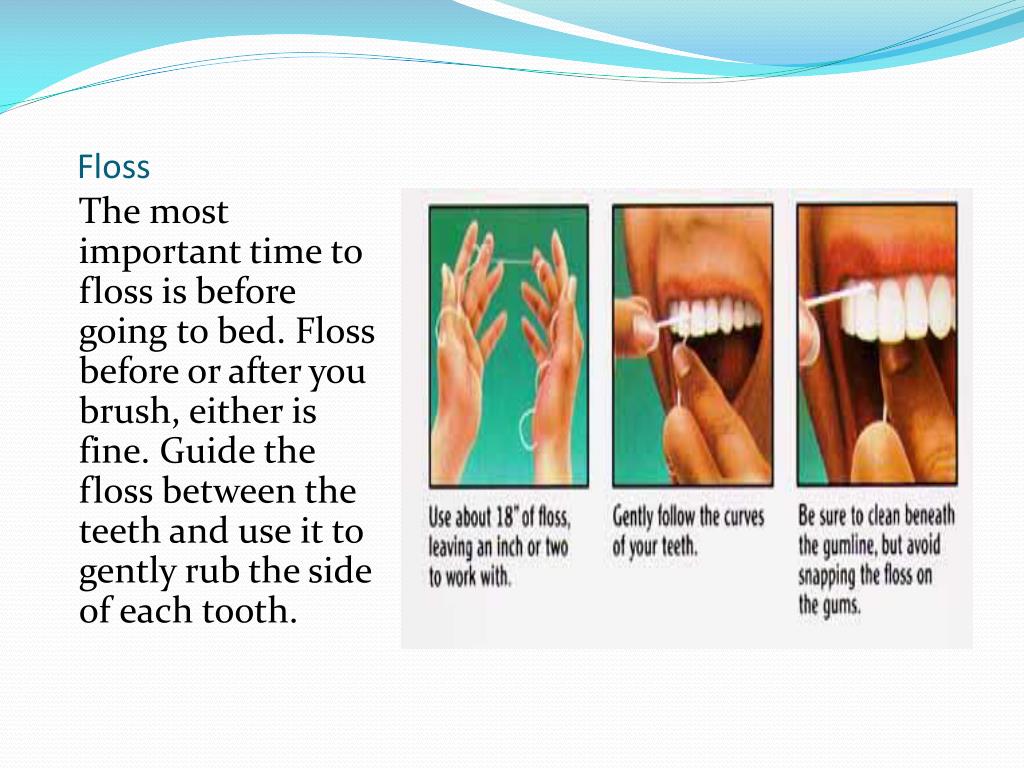 Floss

The most important time to floss is before going to bed. Floss before or after you brush, either is fine. Guide the floss between the teeth and use it to gently rub the side of each tooth.

Use about 18" of floss, leaving an inch or two to work with.

Gently follow the curves of your teeth.

Be sure to clean beneath the gumline, but avoid snapping the floss on the gums.